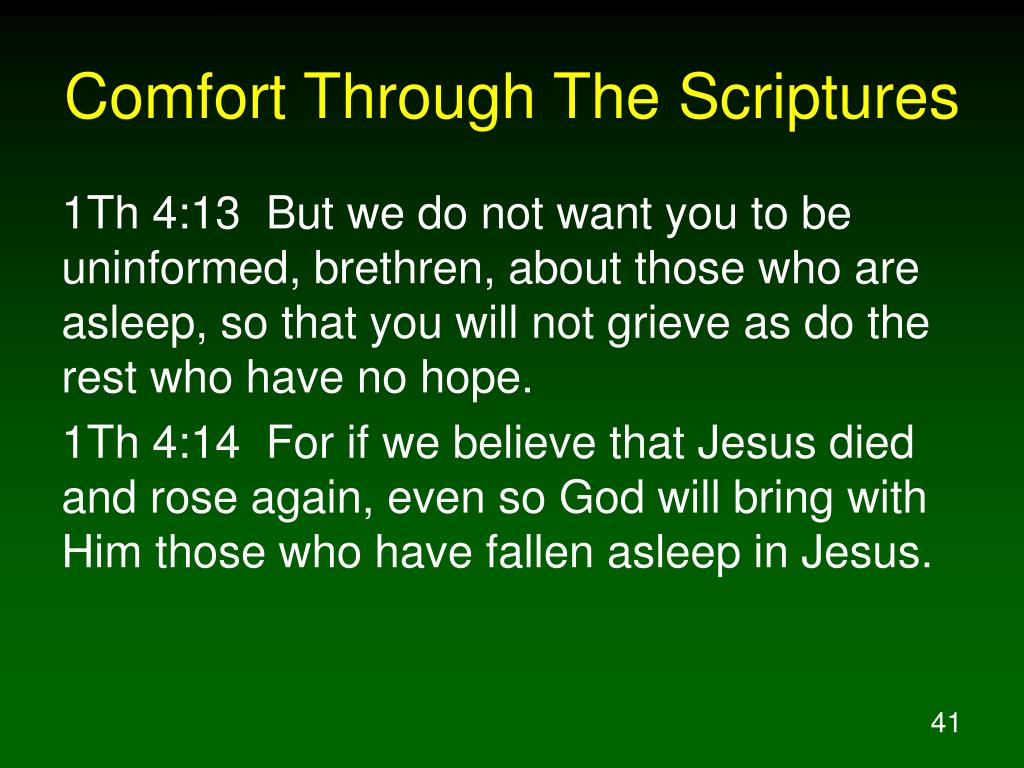 Comfort Through The Scriptures

1Th 4:13 But we do not want you to be uninformed, brethren, about those who are asleep, so that you will not grieve as do the rest who have no hope.

1Th 4:14 For if we believe that Jesus died and rose again, even so God will bring with Him those who have fallen asleep in Jesus.

41